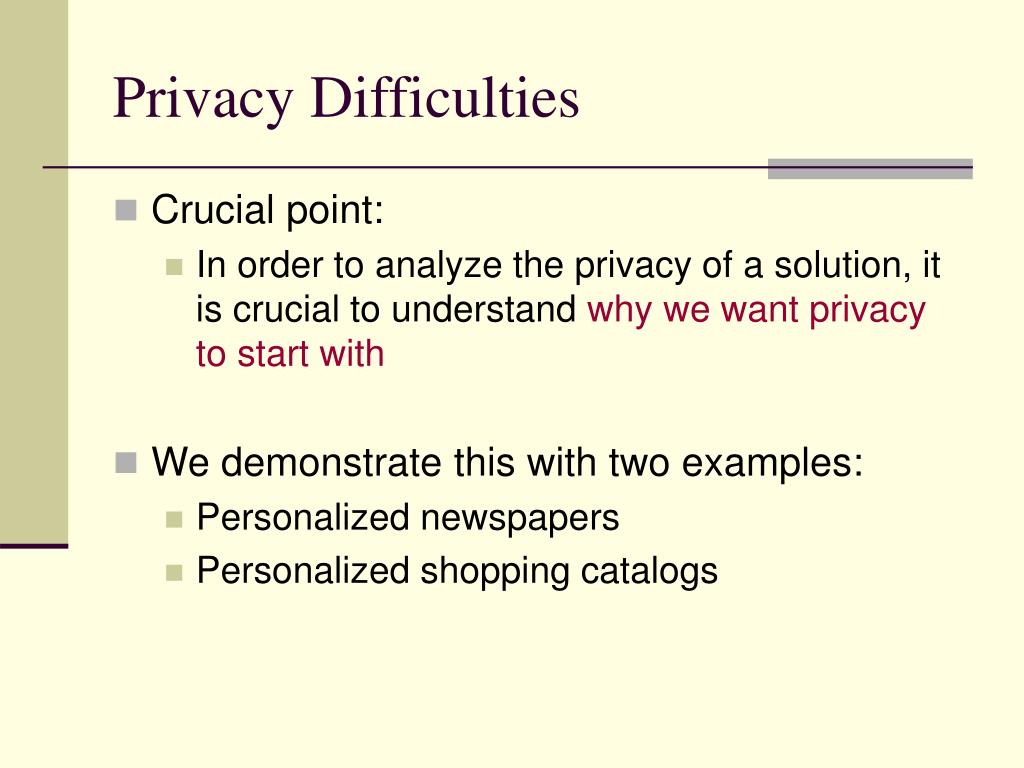 Privacy Difficulties

Crucial point:

In order to analyze the privacy of a solution, it is crucial to understand why we want privacy to start with

We demonstrate this with two examples:

Personalized newspapers

Personalized shopping catalogs